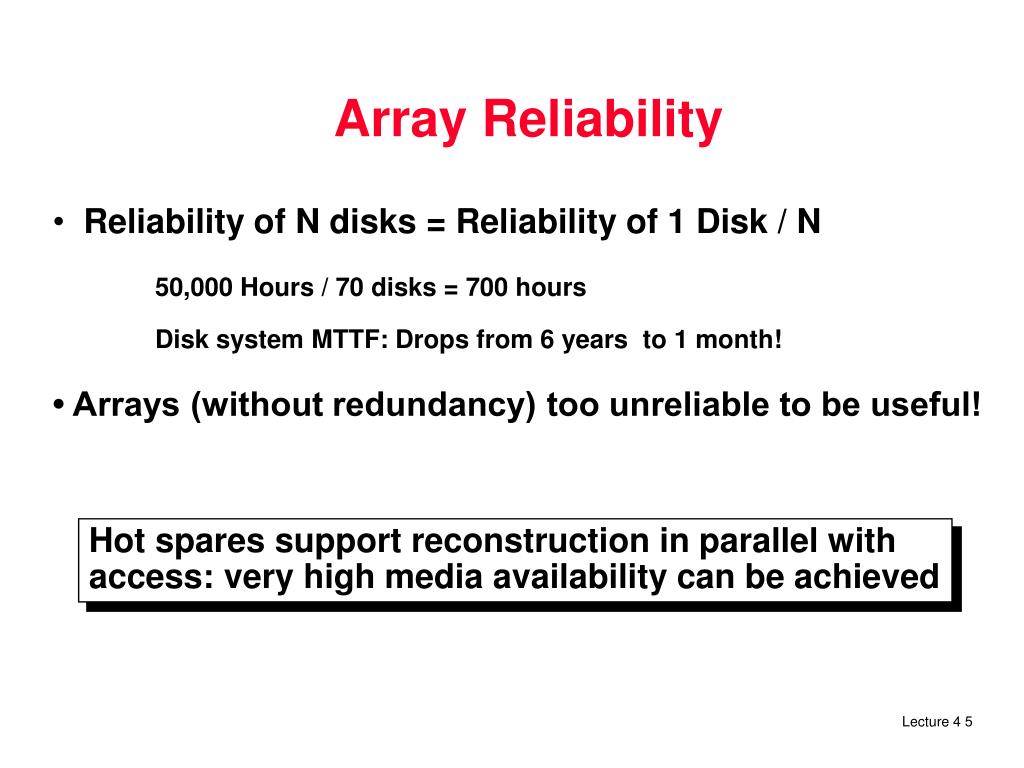 Array Reliability

• Reliability of N disks = Reliability of 1 Disk / N

50,000 Hours / 70 disks = 700 hours

Disk system MTTF: Drops from 6 years to 1 month!

• Arrays (without redundancy) too unreliable to be useful!

Hot spares support reconstruction in parallel with access: very high media availability can be achieved

Lecture 4 5